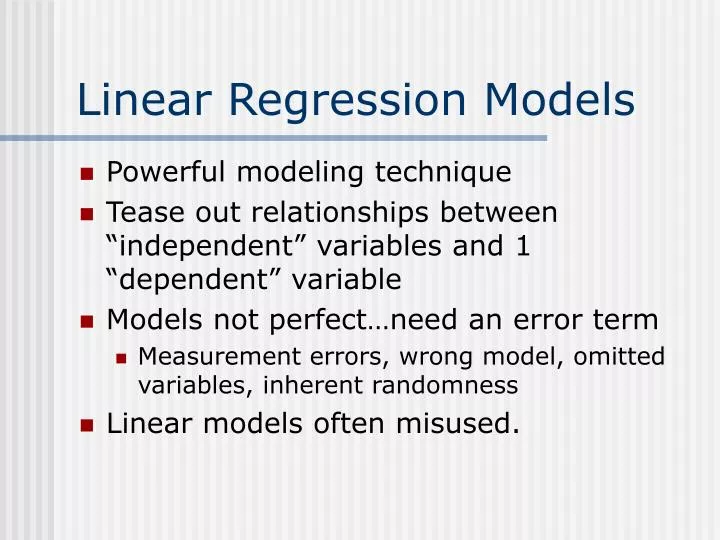 Linear Regression Models

Powerful modeling technique

Tease out relationships between “independent” variables and 1 “dependent” variable

Models not perfect…need an error term

Measurement errors, wrong model, omitted variables, inherent randomness

Linear models often misused.